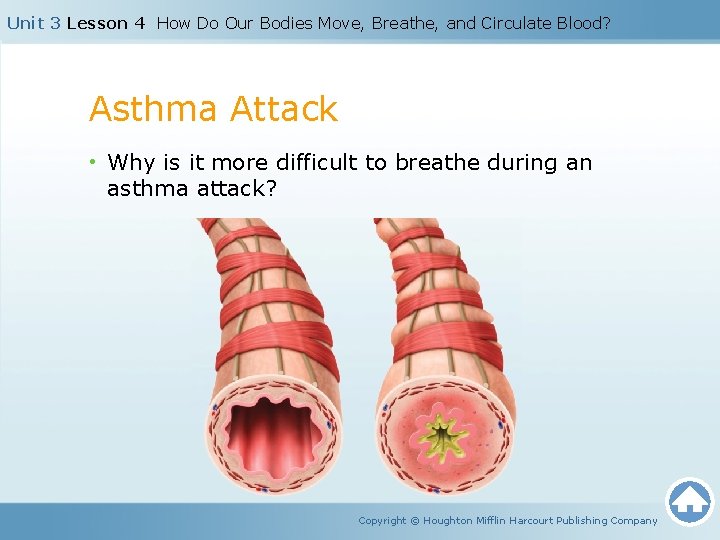 Unit 3 Lesson 4 How Do Our Bodies Move, Breathe, and Circulate Blood?

Asthma Attack

• Why is it more difficult to breathe during an asthma attack?

Copyright © Houghton Mifflin Harcourt Publishing Company